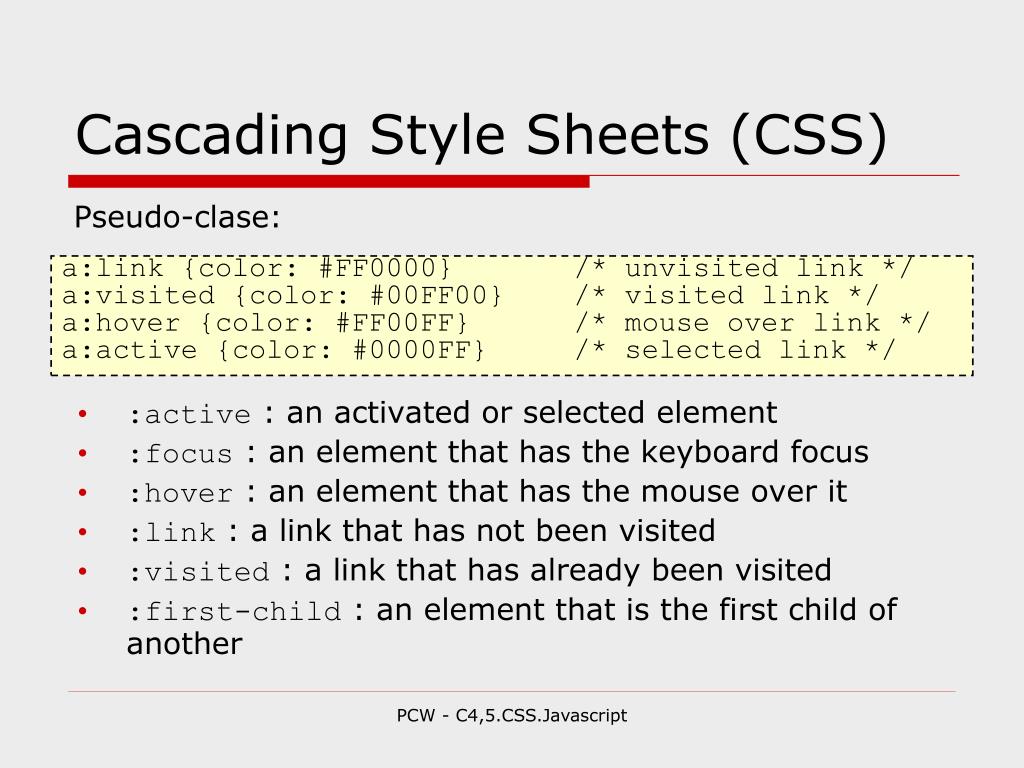 Cascading Style Sheets (CSS)

Pseudo-clase:

a:link {color: #FF0000}  /* unvisited link */
a:visited {color: #00FF00}  /* visited link */
a:hover {color: #FF00FF}  /* mouse over link */
a:active {color: #0000FF}  /* selected link */

• :active : an activated or selected element
• :focus : an element that has the keyboard focus
• :hover : an element that has the mouse over it
• :link : a link that has not been visited
• :visited : a link that has already been visited
• :first-child : an element that is the first child of another

PCW - C4,5.CSS.Javascript